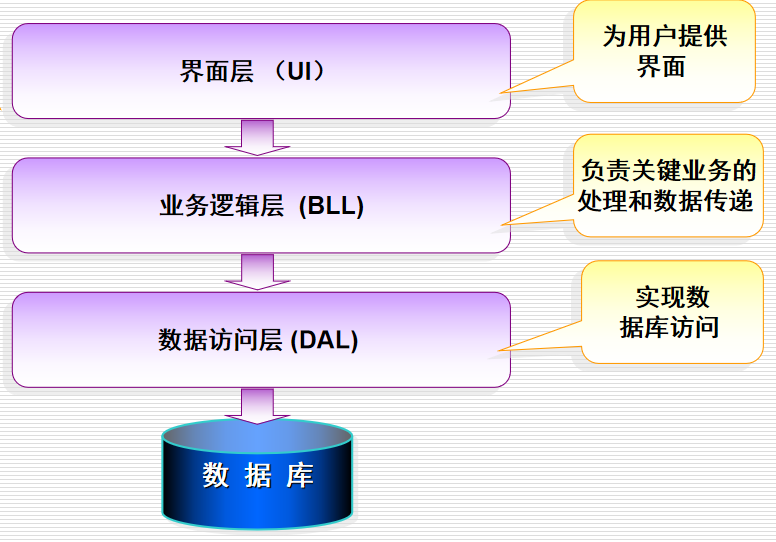 界面层 （UI）

为用户提供界面

业务逻辑层 (BLL)

负责关键业务的处理和数据传递

数据访问层 (DAL)

实现数据库访问

数 据 库